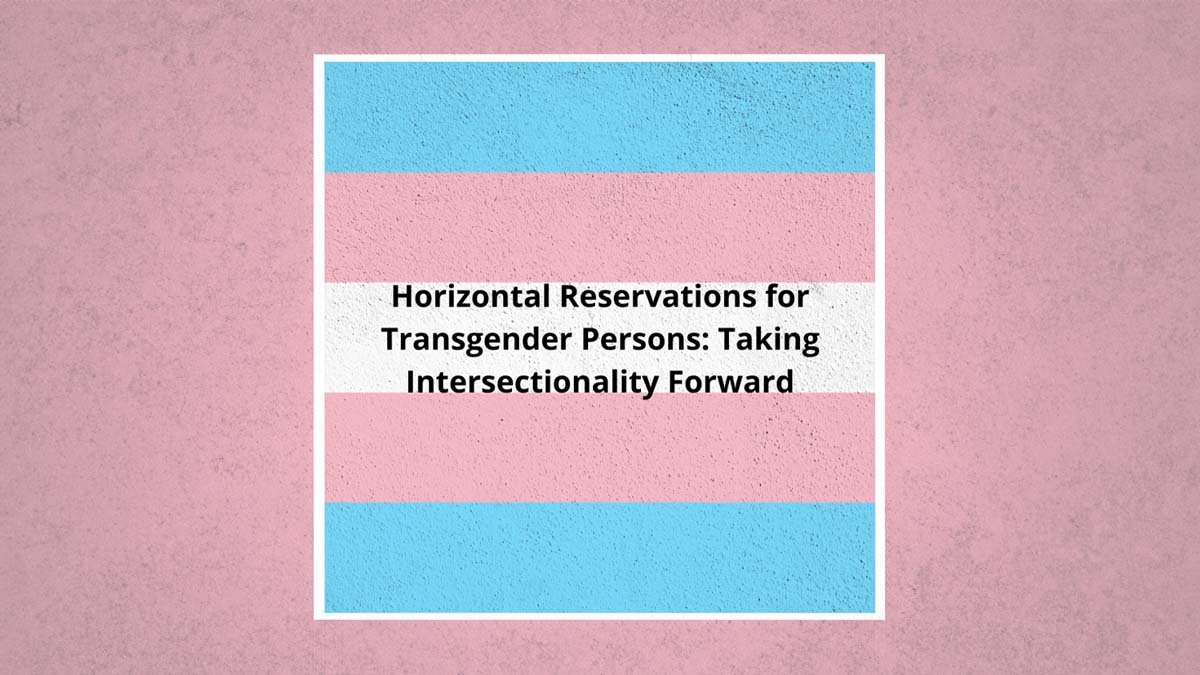 Horizontal Reservations for Transgender Persons: Taking Intersectionality Forward